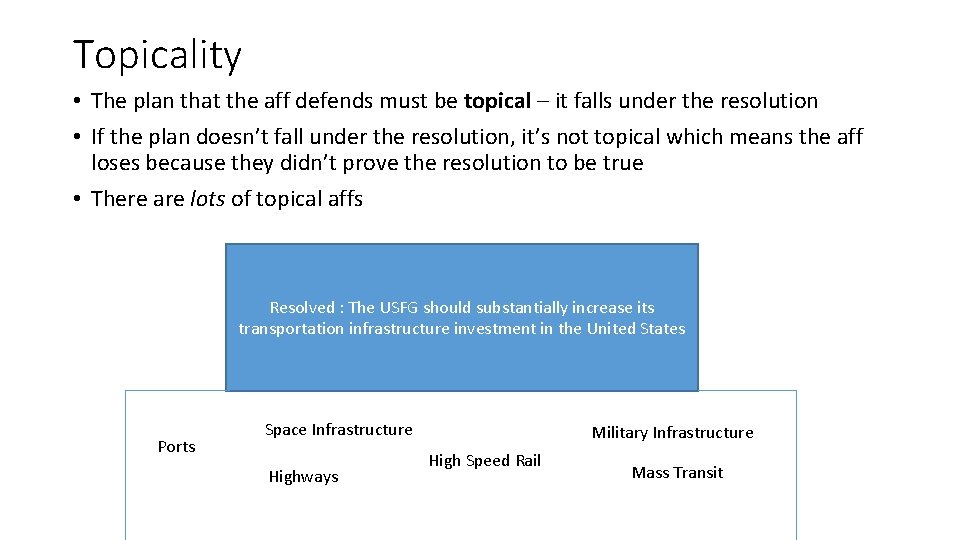 Topicality

• The plan that the aff defends must be topical – it falls under the resolution

• If the plan doesn't fall under the resolution, it's not topical which means the aff loses because they didn't prove the resolution to be true

• There are lots of topical affs

Resolved : The USFG should substantially increase its transportation infrastructure investment in the United States

Ports

Space Infrastructure

Highways

High Speed Rail

Military Infrastructure

Mass Transit